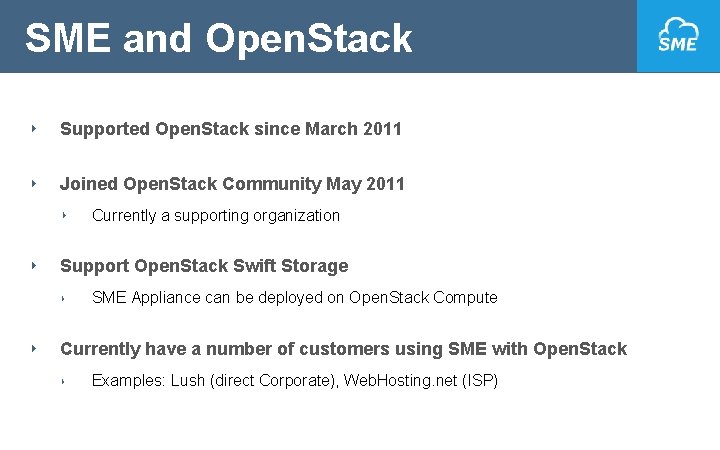 SME and OpenStack

SME

Supported OpenStack since March 2011

Joined OpenStack Community May 2011

Currently a supporting organization

Support OpenStack Swift Storage

SME Appliance can be deployed on OpenStack Compute

Currently have a number of customers using SME with OpenStack

Examples: Lush (direct Corporate), WebHosting.net (ISP)